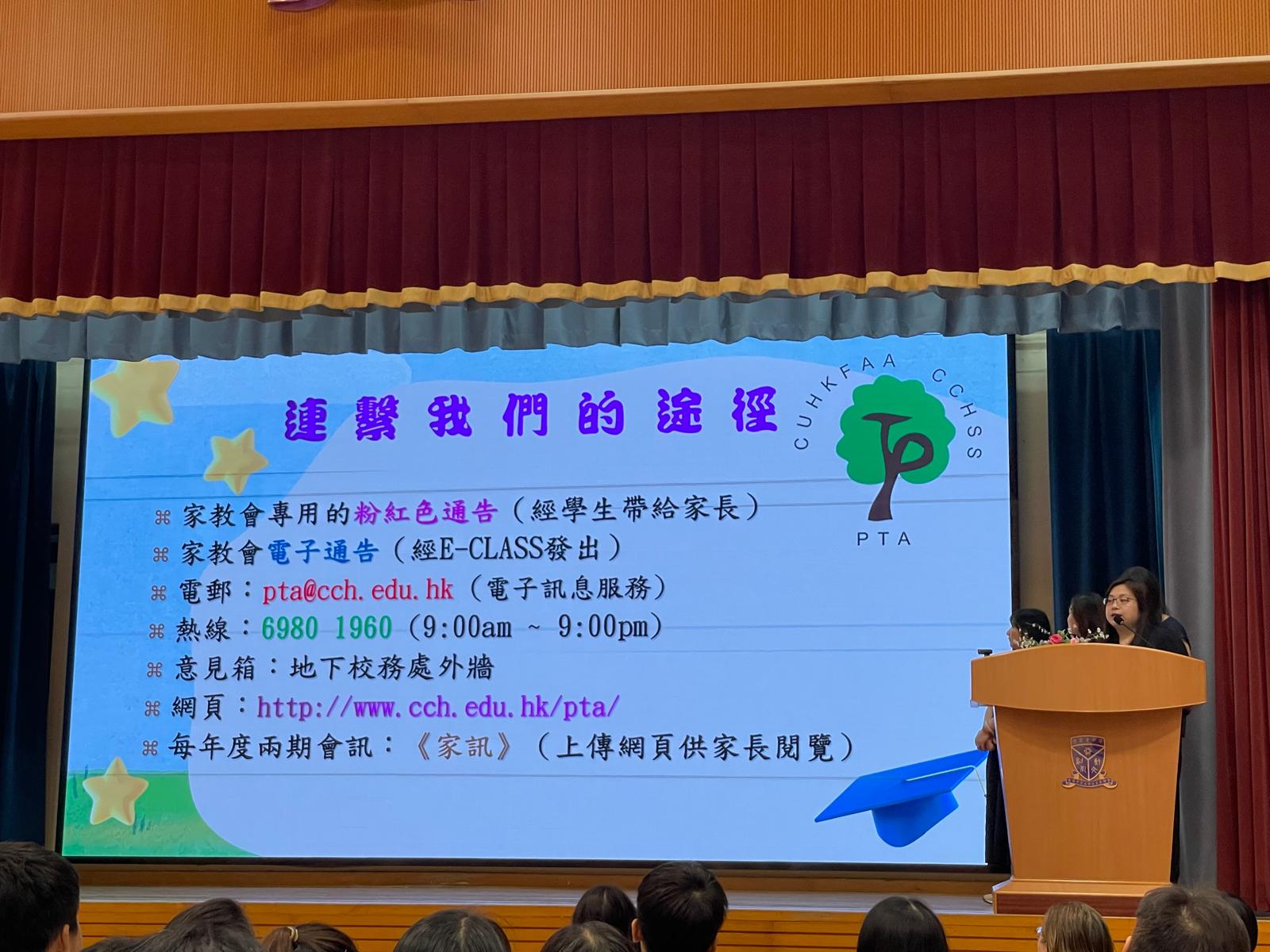 連繫我們的途徑

CUHKFAA CCHSS

PTA

⌘ 家教會專用的粉紅色通告（經學生帶給家長）
⌘ 家教會電子通告（經E-CLASS發出）
⌘ 電郵：pta@cch.edu.hk（電子訊息服務）
⌘ 熱線：6980 1960（9:00am ~ 9:00pm）
⌘ 意見箱：地下校務處外牆
⌘ 網頁：http://www.cch.edu.hk/pta/
⌘ 每年度兩期會訊：《家訊》（上傳網頁供家長閱覽）